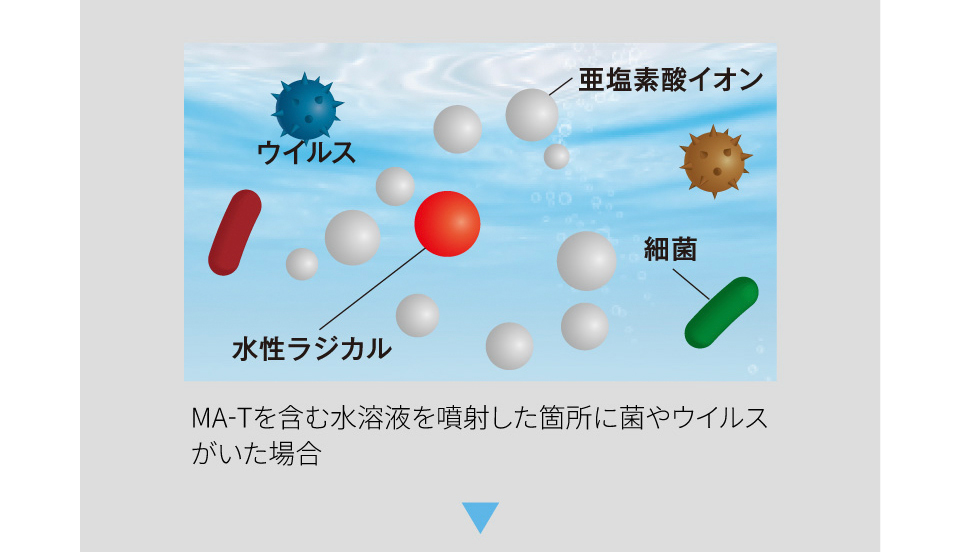 亜塩素酸イオン

ウイルス

細菌

水性ラジカル

MA-Tを含む水溶液を噴射した箇所に菌やウイルスがいた場合